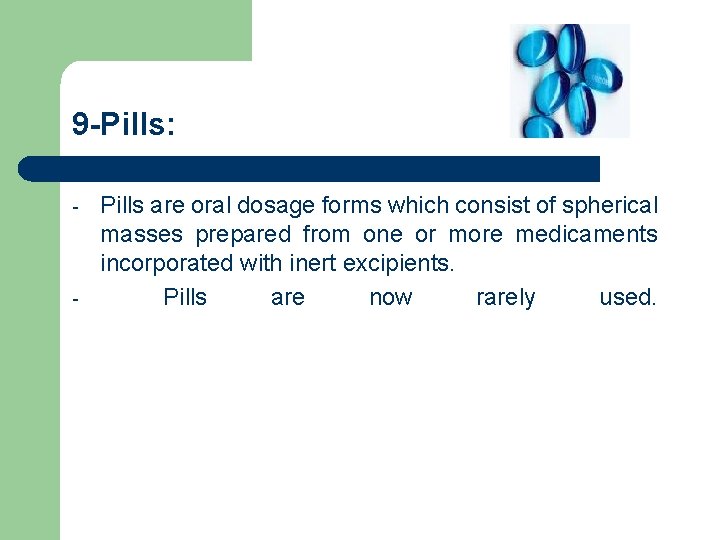 9-Pills:

- Pills are oral dosage forms which consist of spherical masses prepared from one or more medicaments incorporated with inert excipients.

- Pills are now rarely used.